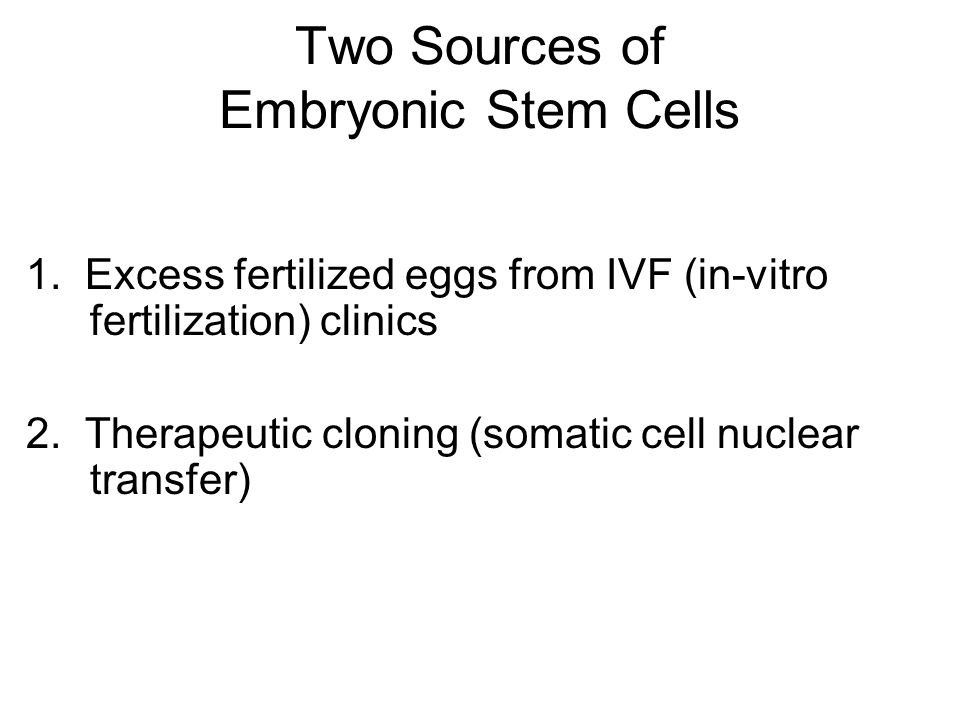 Two Sources of
Embryonic Stem Cells

1. Excess fertilized eggs from IVF (in-vitro fertilization) clinics

2. Therapeutic cloning (somatic cell nuclear transfer)